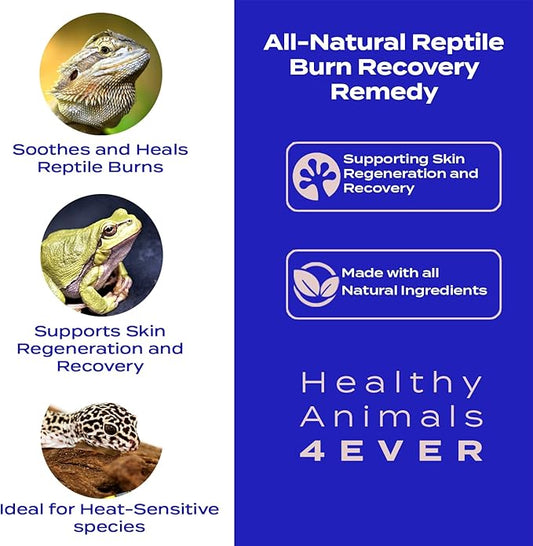 Soothes and Heals Reptile Burns

Supports Skin Regeneration and Recovery

Ideal for Heat-Sensitive species

All-Natural Reptile Burn Recovery Remedy

Supporting Skin Regeneration and Recovery

Made with all Natural Ingredients

Healthy Animals 4EVER